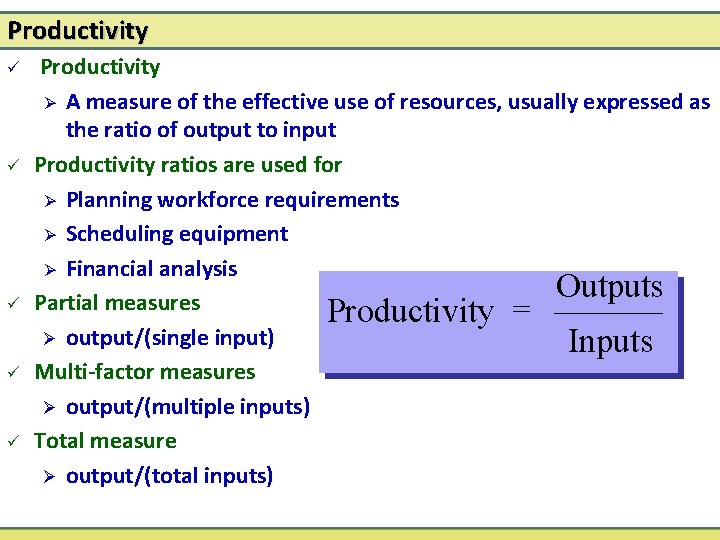 Productivity

✓ Productivity
➢ A measure of the effective use of resources, usually expressed as the ratio of output to input

✓ Productivity ratios are used for
➢ Planning workforce requirements
➢ Scheduling equipment
➢ Financial analysis

✓ Partial measures
➢ output/(single input)

✓ Multi-factor measures
➢ output/(multiple inputs)

✓ Total measure
➢ output/(total inputs)

$\text{Productivity} = \frac{\text{Outputs}}{\text{Inputs}}$